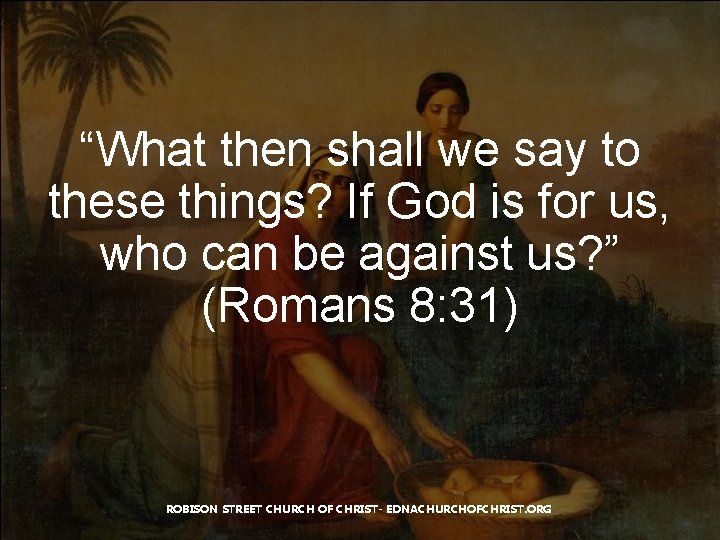 “What then shall we say to these things? If God is for us, who can be against us?” (Romans 8:31)

ROBISON STREET CHURCH OF CHRIST- EDNACHURCHOFCHRIST.ORG